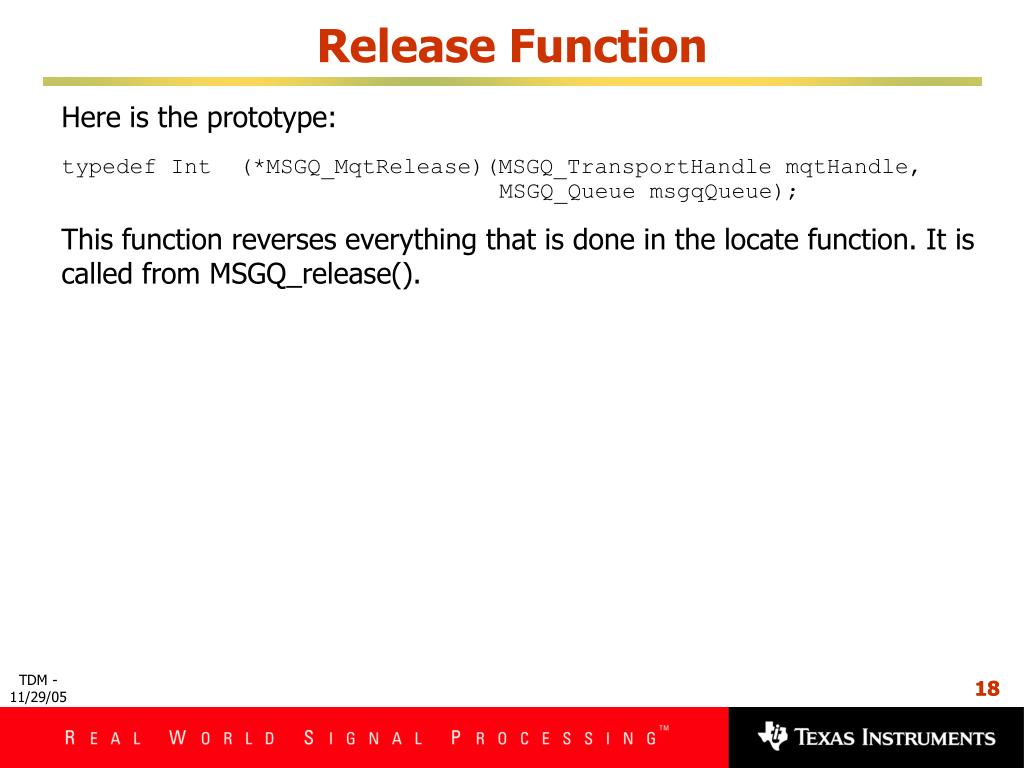 Release Function

Here is the prototype:

typedef Int (*MSGQ_MqtRelease)(MSGQ_TransportHandle mqtHandle,
MSGQ_Queue msgqQueue);

This function reverses everything that is done in the locate function. It is called from MSGQ_release().

TDM - 11/29/05

18

REAL WORLD SIGNAL PROCESSING™

TEXAS INSTRUMENTS